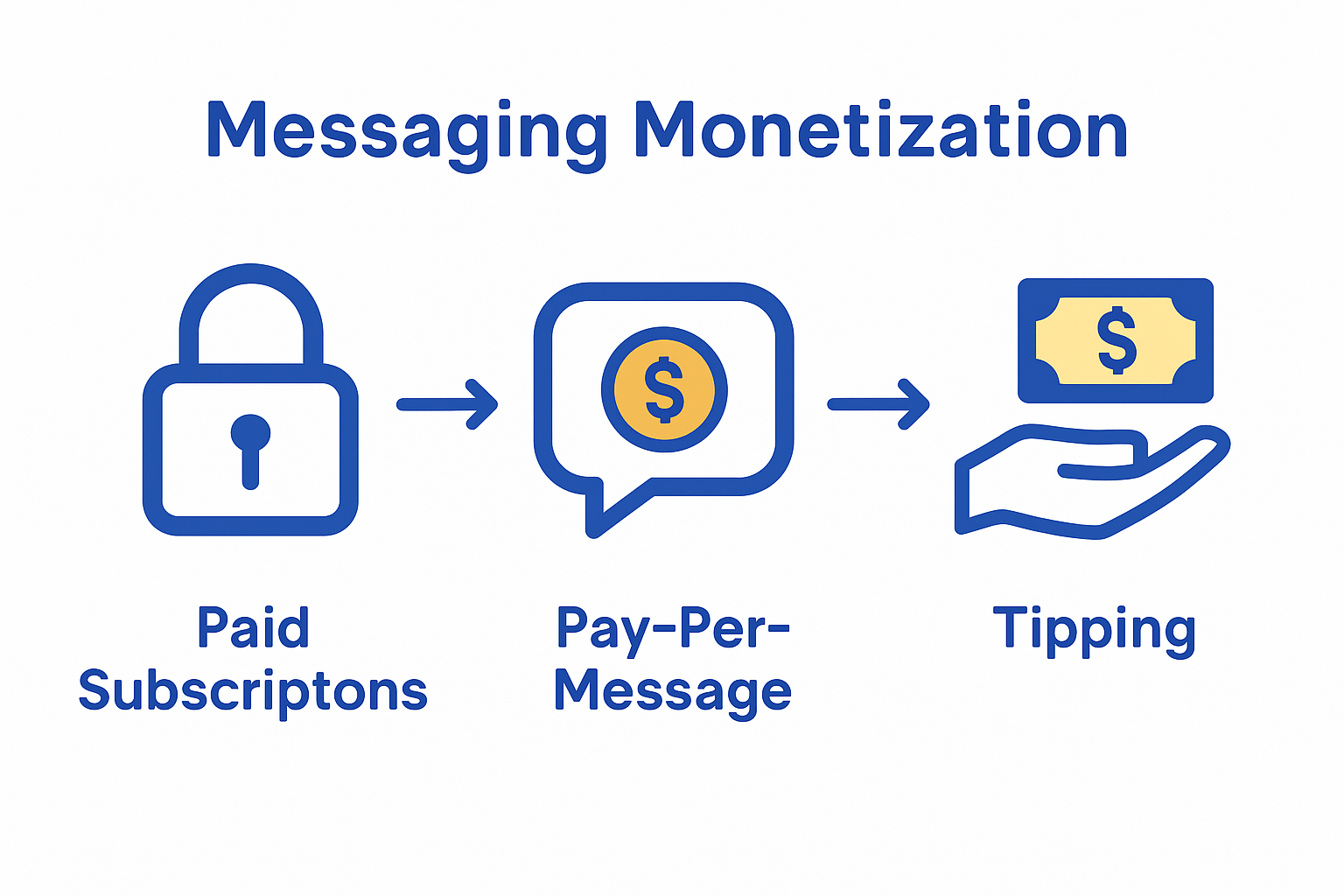 Messaging Monetization

$

$

Paid Subscriptons

Pay-Per-Message

Tipping